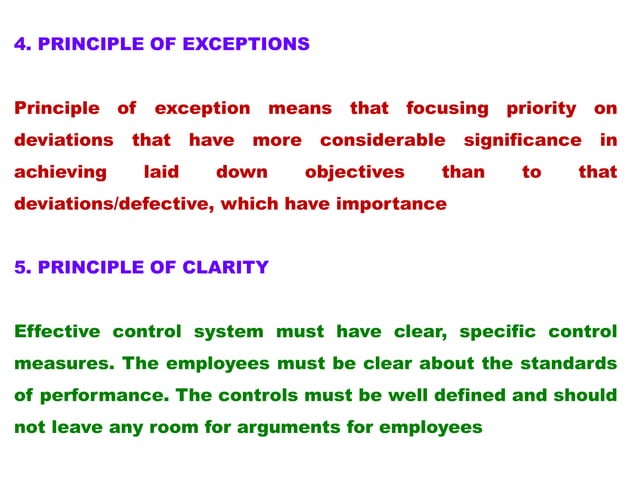 4. PRINCIPLE OF EXCEPTIONS

Principle of exception means that focusing priority on deviations that have more considerable significance in achieving laid down objectives than to that deviations/defective, which have importance

5. PRINCIPLE OF CLARITY

Effective control system must have clear, specific control measures. The employees must be clear about the standards of performance. The controls must be well defined and should not leave any room for arguments for employees